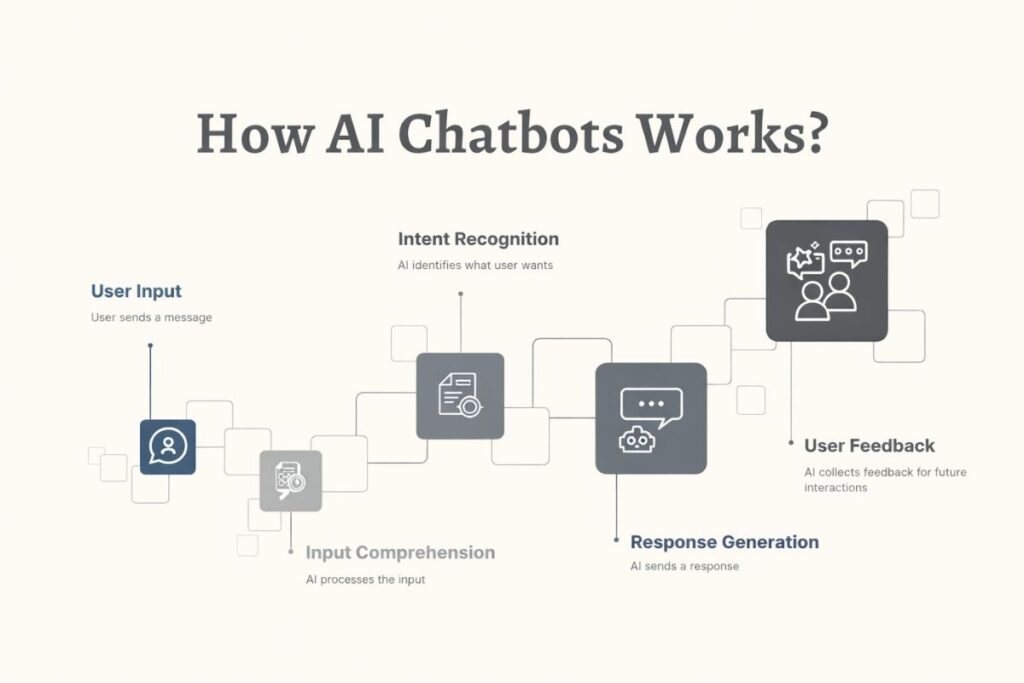 How AI Chatbots Works?

User Input
User sends a message

Input Comprehension
AI processes the input

Intent Recognition
AI identifies what user wants

Response Generation
AI sends a response

User Feedback
AI collects feedback for future interactions